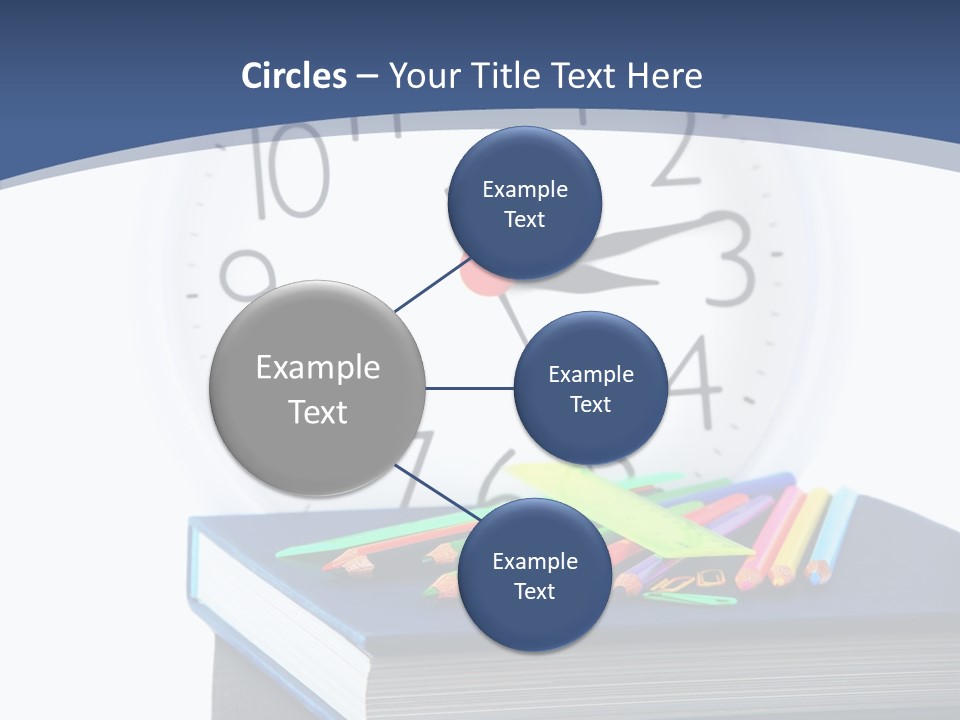 Circles – Your Title Text Here

Example Text

Example Text

Example Text

Example Text